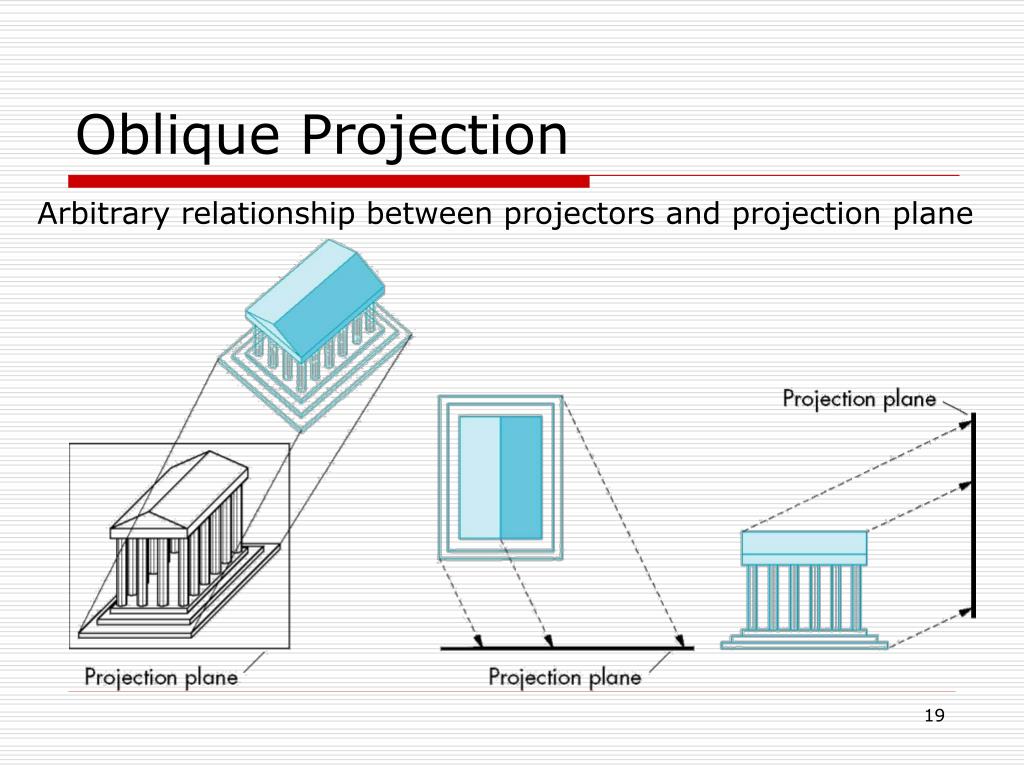 Oblique Projection

Arbitrary relationship between projectors and projection plane

Projection plane

Projection plane

Projection plane

19